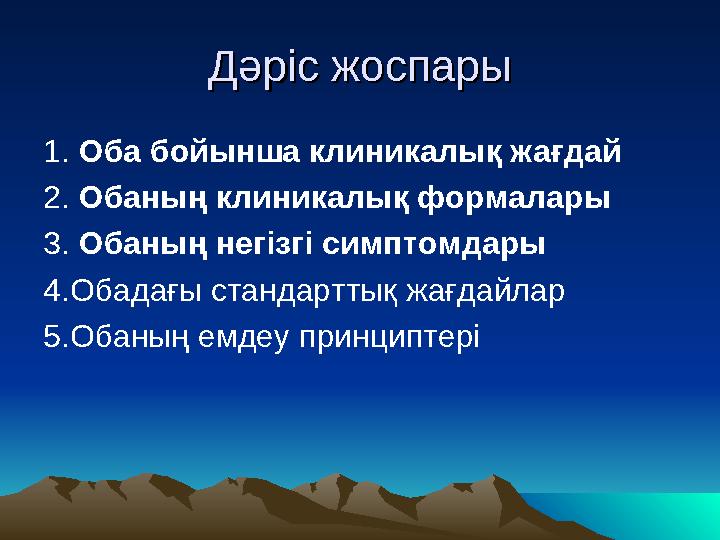 Дәріс жоспары

1. Оба бойынша клиникалық жағдай
2. Обаның клиникалық формалары
3. Обаның негізгі симптомдары
4.Обадағы стандарттық жағдайлар
5.Обаның емдеу принциптері